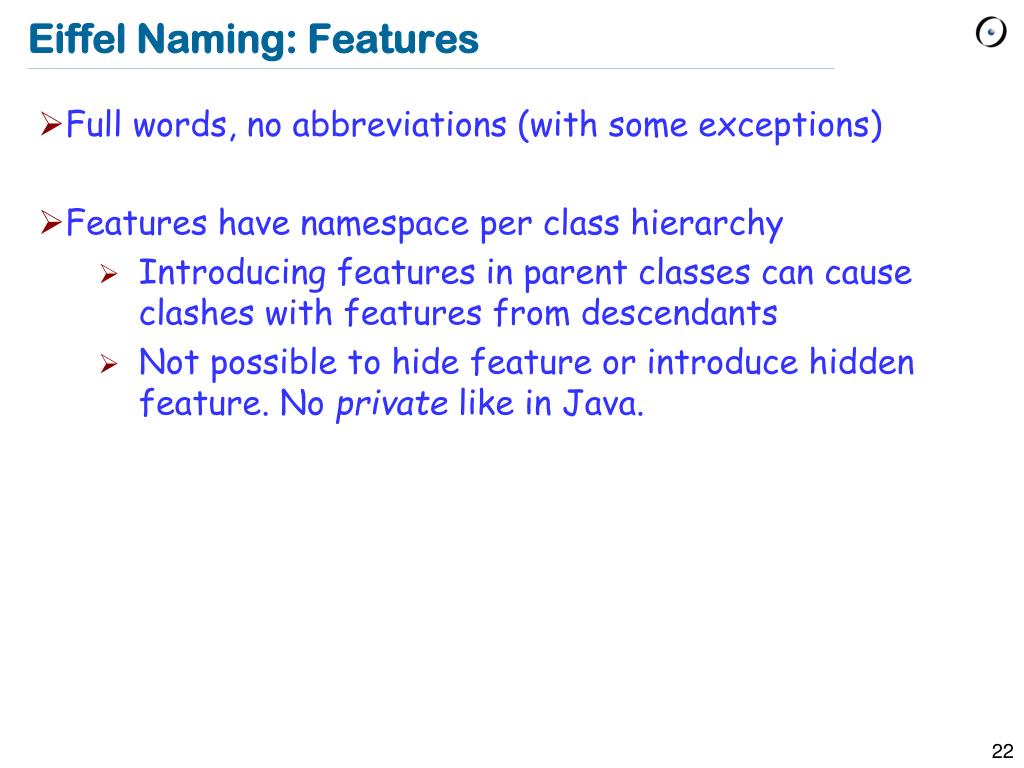 Eiffel Naming: Features

➢Full words, no abbreviations (with some exceptions)

➢Features have namespace per class hierarchy

➢ Introducing features in parent classes can cause clashes with features from descendants

➢ Not possible to hide feature or introduce hidden feature. No private like in Java.

22